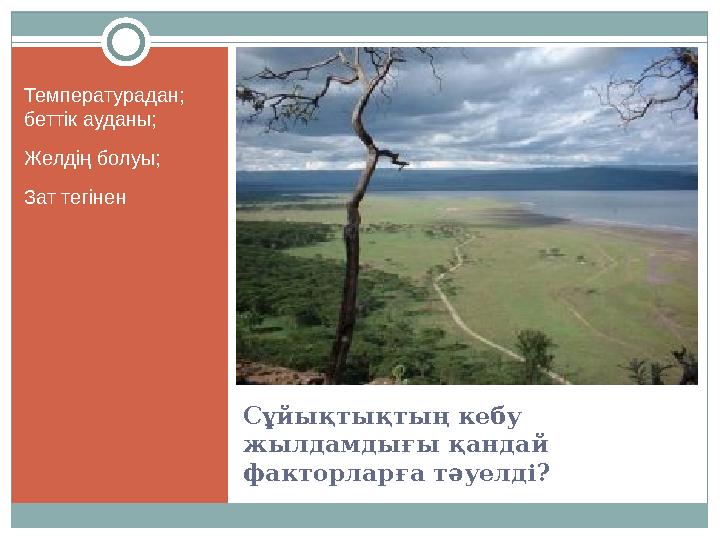 Температурадан; беттік ауданы;

Желдің болуы;

Зат тегінен

Сұйықтықтың кебу жылдамдығы қандай факторларға тәуелді?